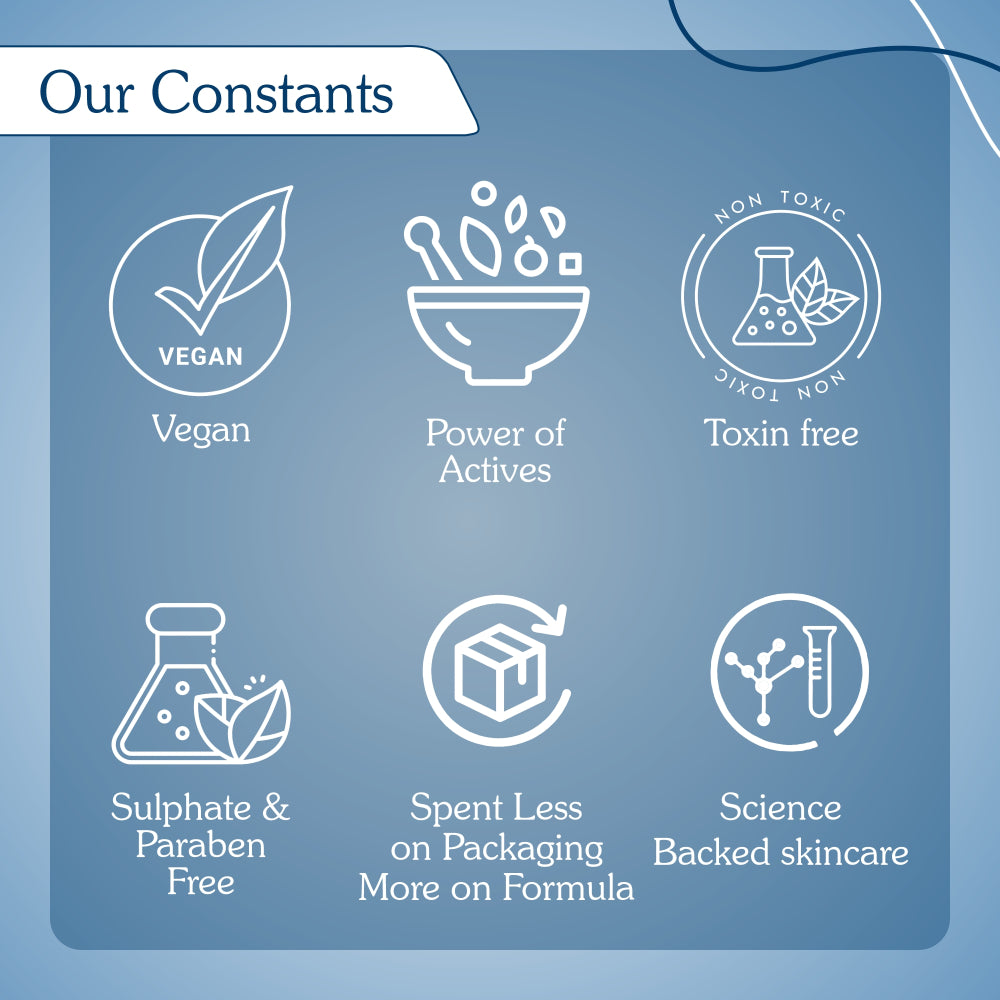 Our Constants

VEGAN

Vegan

Power of Actives

NON TOXIC

NON TOXIC

Toxin free

Sulphate & Paraben Free

Spent Less on Packaging More on Formula

Science Backed skincare